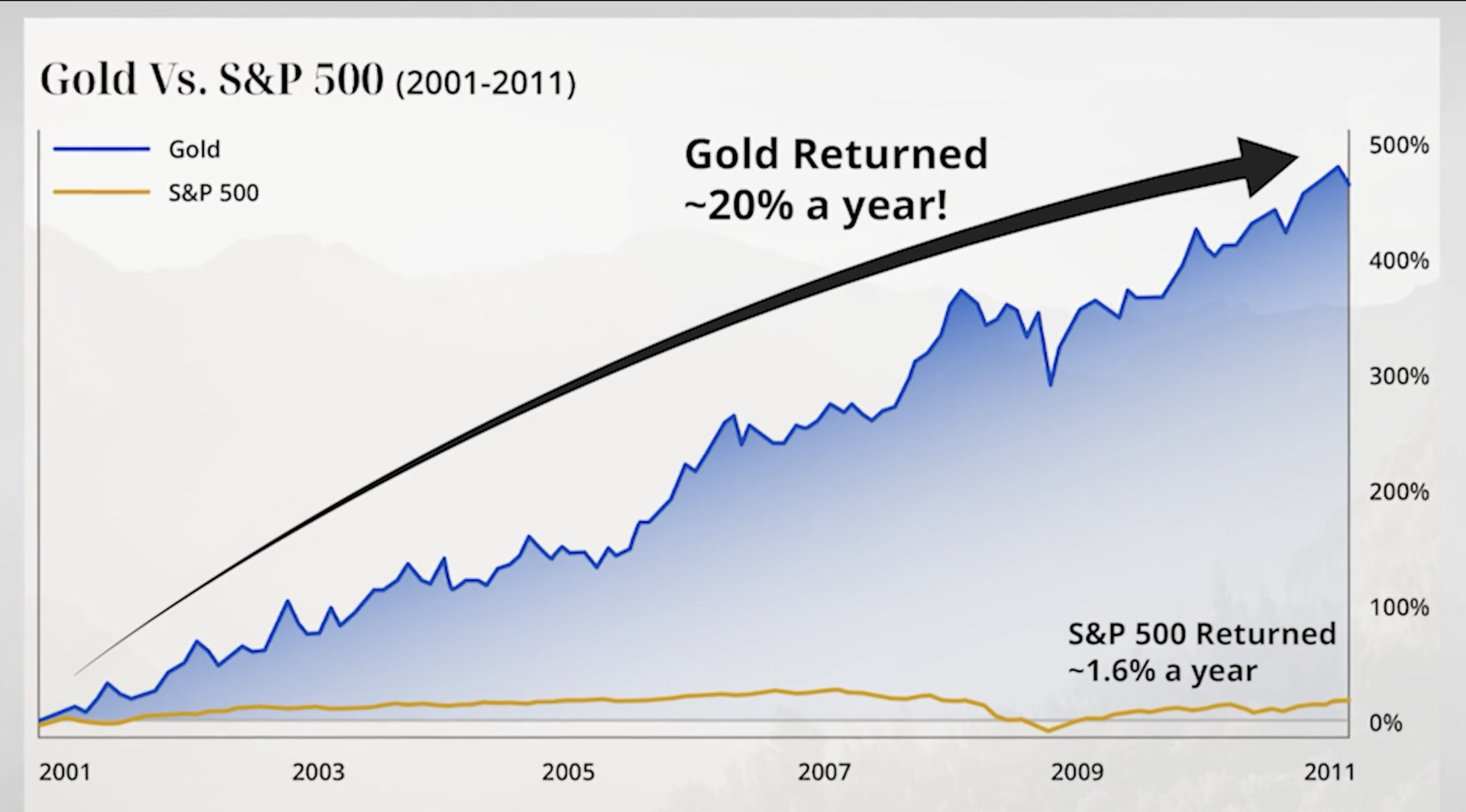 Gold Vs. S&P 500 (2001-2011)

Gold

S&P 500

Gold Returned ~20% a year!

S&P 500 Returned ~1.6% a year

500%

400%

300%

200%

100%

0%

2001

2003

2005

2007

2009

2011